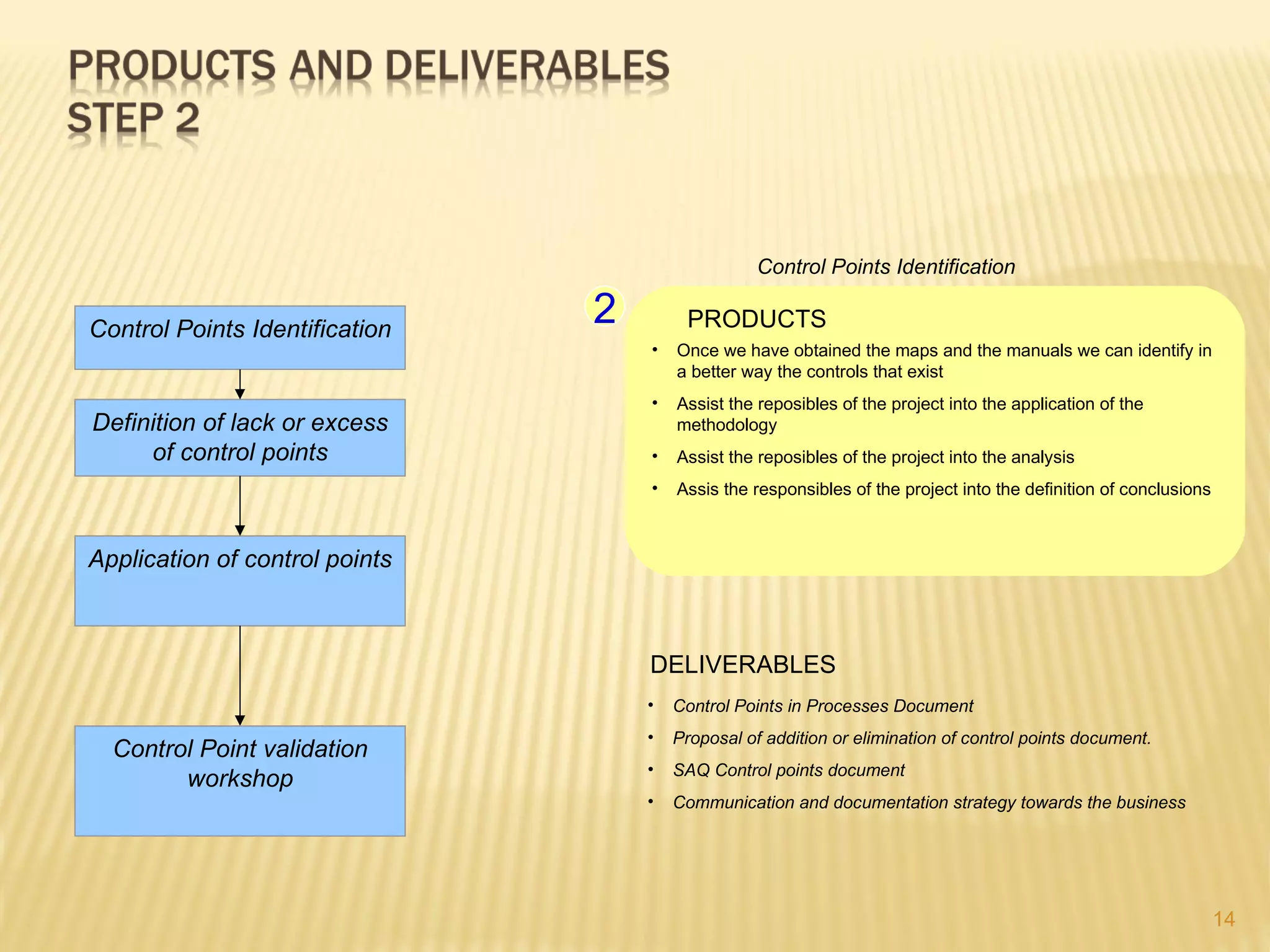 PRODUCTS AND DELIVERABLES
STEP 2

Control Points Identification

Definition of lack or excess of control points

Application of control points

Control Point validation workshop

Control Points Identification

2

PRODUCTS

• Once we have obtained the maps and the manuals we can identify in a better way the controls that exist
• Assist the reposibles of the project into the application of the methodology
• Assist the reposibles of the project into the analysis
• Assis the responsibles of the project into the definition of conclusions

DELIVERABLES

• Control Points in Processes Document
• Proposal of addition or elimination of control points document.
• SAQ Control points document
• Communication and documentation strategy towards the business

14